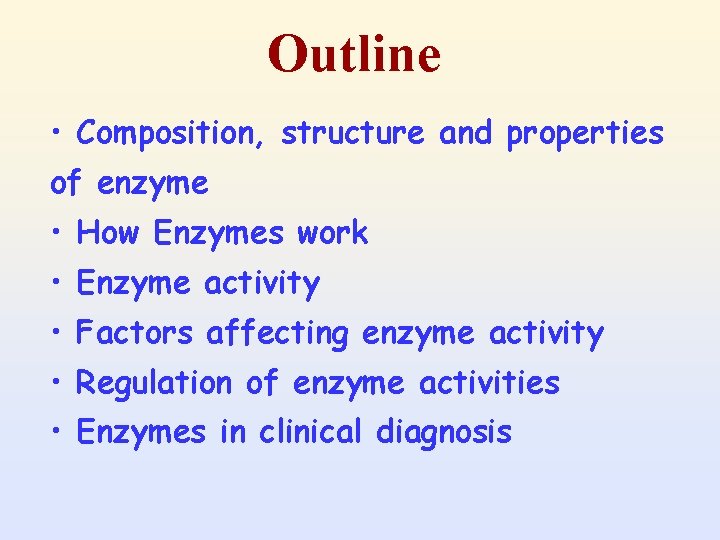 Outline

• Composition, structure and properties of enzyme
• How Enzymes work
• Enzyme activity
• Factors affecting enzyme activity
• Regulation of enzyme activities
• Enzymes in clinical diagnosis